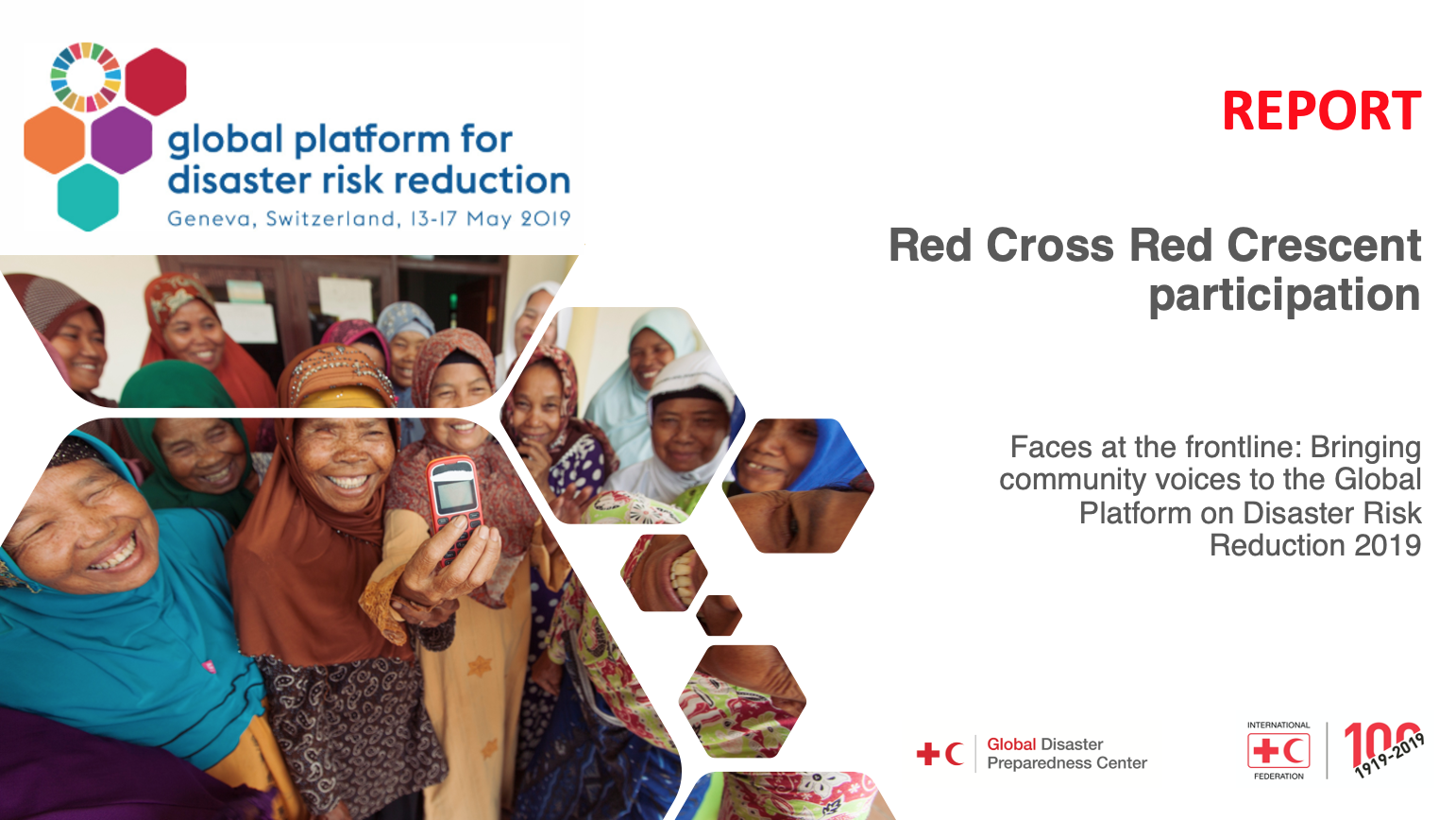 global platform for disaster risk reduction
Geneva, Switzerland, 13-17 May 2019

REPORT

Red Cross Red Crescent participation

Faces at the frontline: Bringing community voices to the Global Platform on Disaster Risk Reduction 2019

Global Disaster Preparedness Center

INTERNATIONAL FEDERATION

100 1919-2019